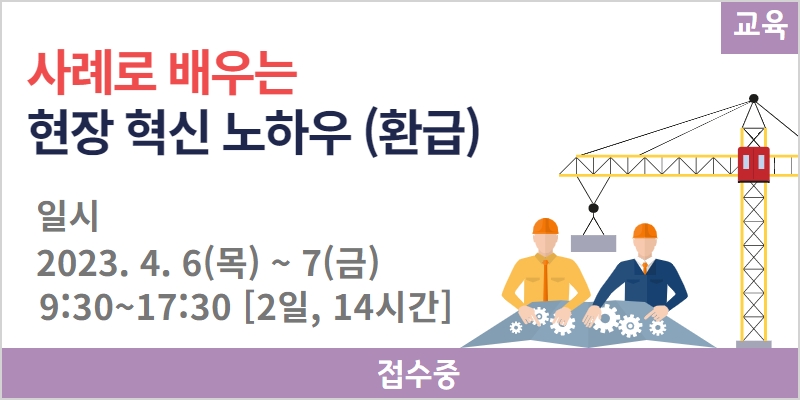 교육

사례로 배우는
현장 혁신 노하우 (환급)

일시
2023. 4. 6(목) ~ 7(금)
9:30~17:30 [2일, 14시간]

접수중